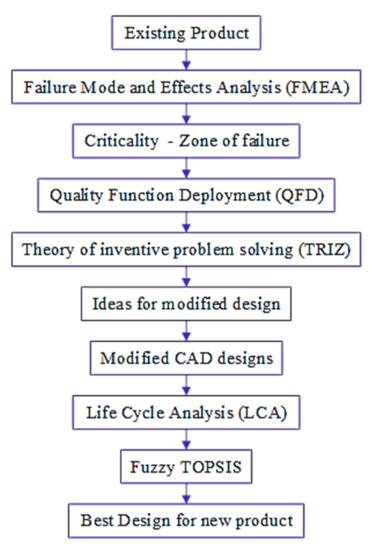 Existing Product

Failure Mode and Effects Analysis (FMEA)

Criticality - Zone of failure

Quality Function Deployment (QFD)

Theory of inventive problem solving (TRIZ)

Ideas for modified design

Modified CAD designs

Life Cycle Analysis (LCA)

Fuzzy TOPSIS

Best Design for new product